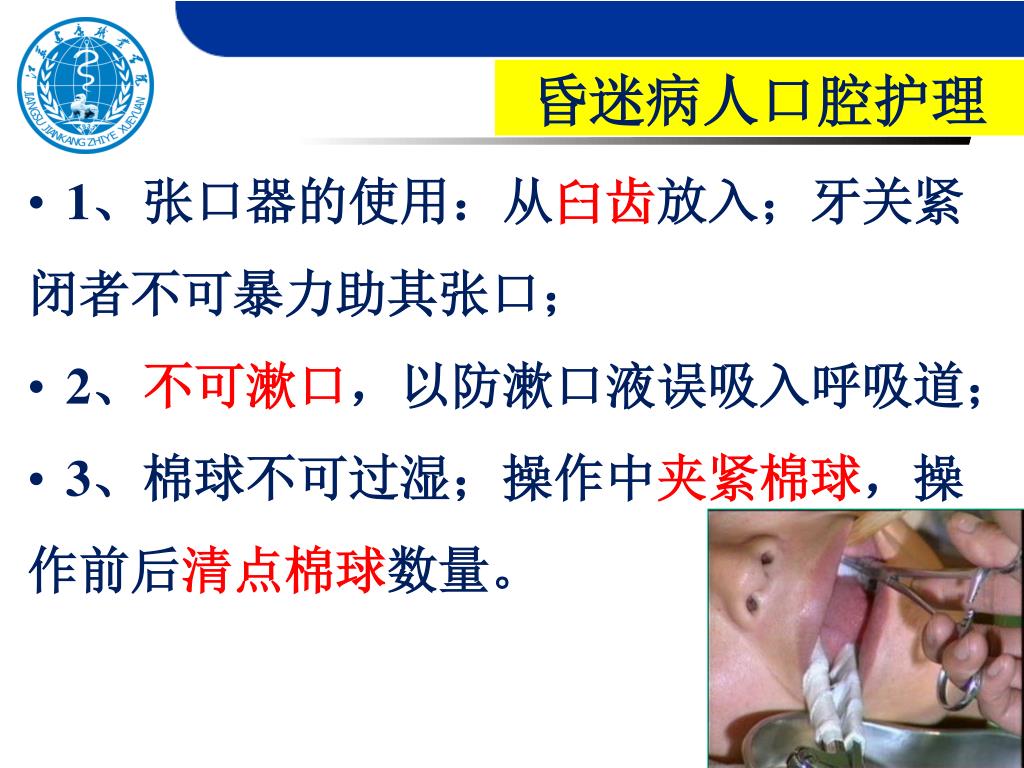 江苏健康职业学院
JIANGSU JIANKANG ZHIYE XUEYUAN

昏迷病人口腔护理

• 1、张口器的使用：从臼齿放入；牙关紧闭者不可暴力助其张口；

• 2、不可漱口，以防漱口液误吸入呼吸道；

• 3、棉球不可过湿；操作中夹紧棉球，操作前后清点棉球数量。